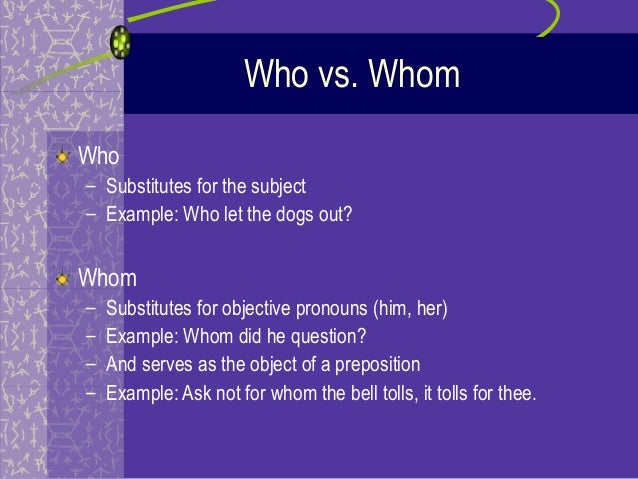 Who vs. Whom

Who
– Substitutes for the subject
– Example: Who let the dogs out?

Whom
– Substitutes for objective pronouns (him, her)
– Example: Whom did he question?
– And serves as the object of a preposition
– Example: Ask not for whom the bell tolls, it tolls for thee.